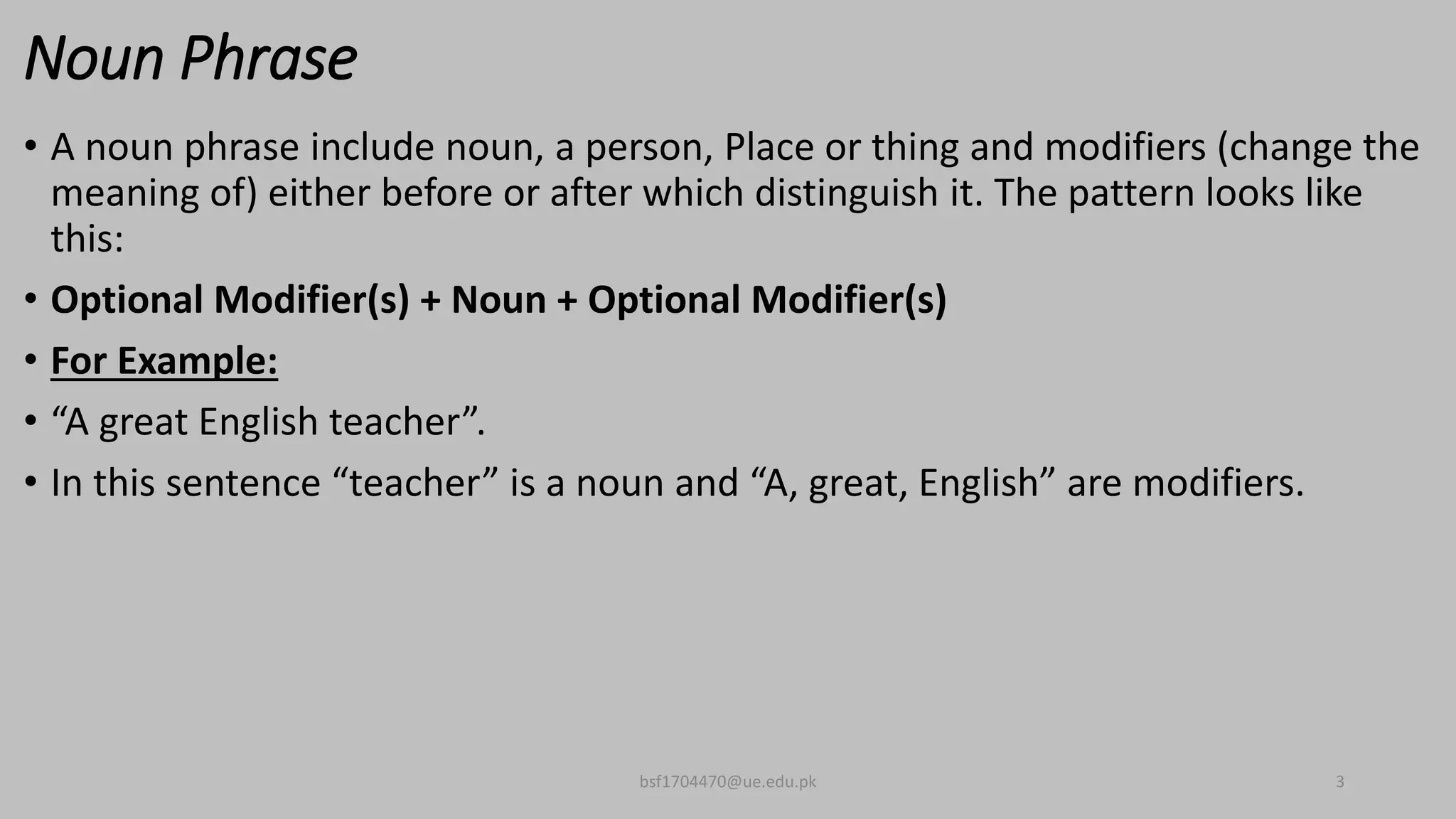 Noun Phrase

• A noun phrase include noun, a person, Place or thing and modifiers (change the meaning of) either before or after which distinguish it. The pattern looks like this:

• Optional Modifier(s) + Noun + Optional Modifier(s)

• For Example:

• “A great English teacher”.

• In this sentence “teacher” is a noun and “A, great, English” are modifiers.

bsf1704470@ue.edu.pk

3